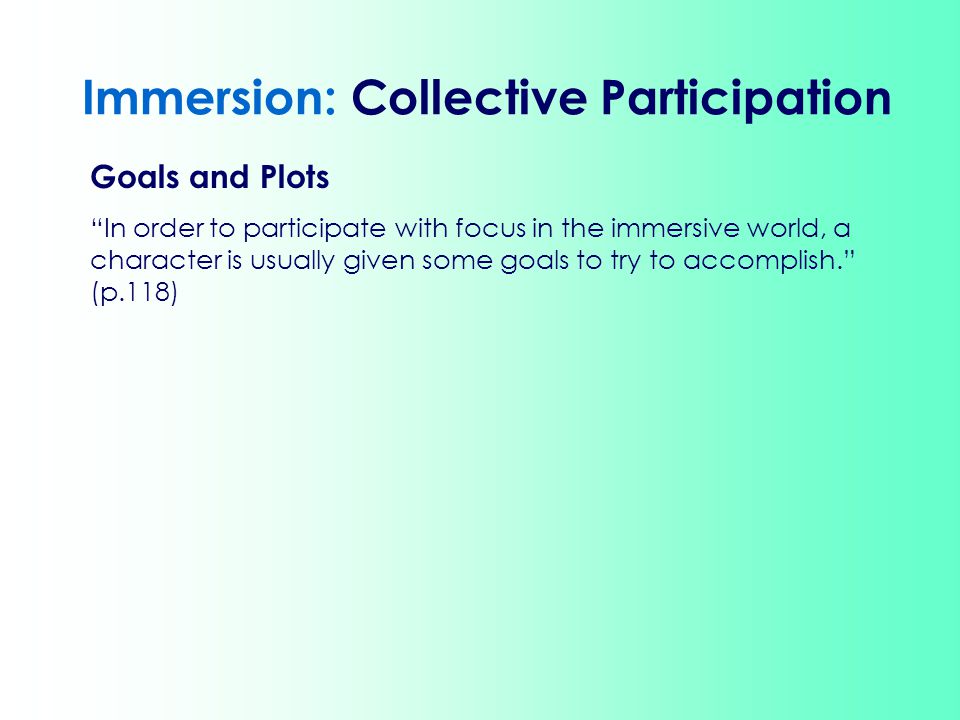 Immersion: Collective Participation

Goals and Plots

“In order to participate with focus in the immersive world, a character is usually given some goals to try to accomplish.” (p.118)